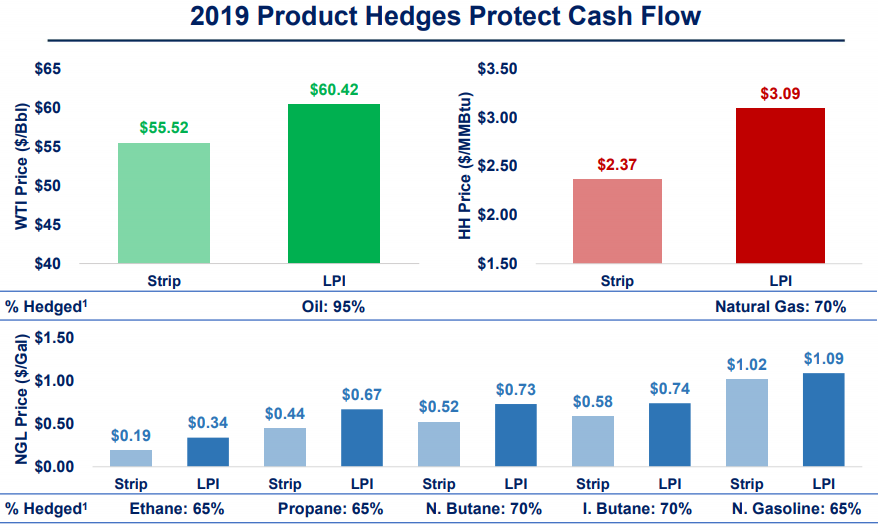 2019 Product Hedges Protect Cash Flow

WTI Price ($/Bbl)

$65
$60
$55
$50
$45
$40

$55.52
$60.42

Strip
LPI

HH Price ($/MMBtu)

$3.50
$3.00
$2.50
$2.00
$1.50

$2.37
$3.09

Strip
LPI

% Hedged$^1$ Oil: 95% Natural Gas: 70%

NGL Price ($/Gal)

$1.50
$1.00
$0.50
$0.00

$0.19
$0.34
$0.44
$0.67
$0.52
$0.73
$0.58
$0.74
$1.02
$1.09

Strip LPI Strip LPI Strip LPI Strip LPI Strip LPI

% Hedged$^1$ Ethane: 65% Propane: 65% N. Butane: 70% I. Butane: 70% N. Gasoline: 65%